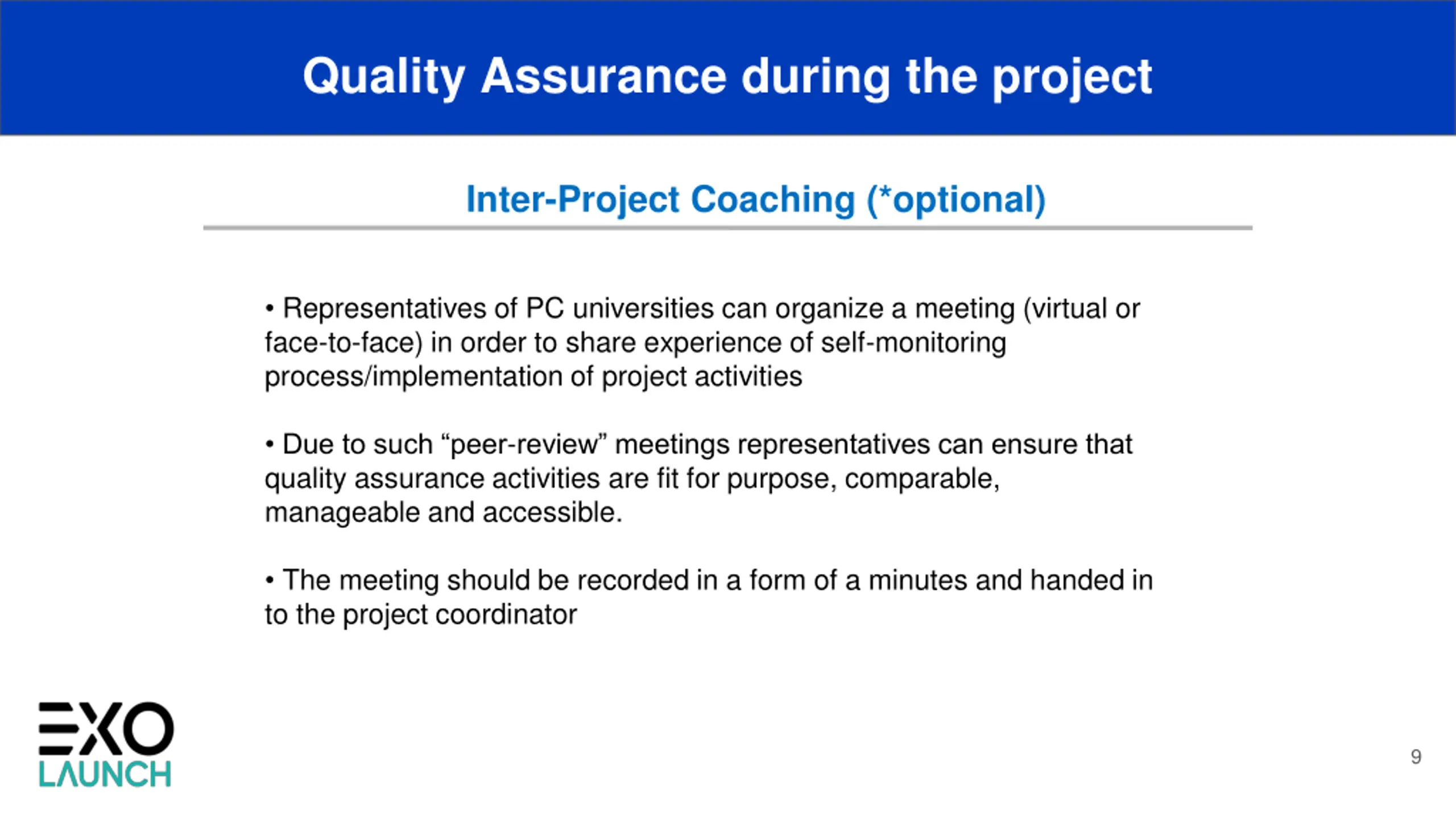 Quality Assurance during the project

Inter-Project Coaching (*optional)

• Representatives of PC universities can organize a meeting (virtual or face-to-face) in order to share experience of self-monitoring process/implementation of project activities

• Due to such “peer-review” meetings representatives can ensure that quality assurance activities are fit for purpose, comparable, manageable and accessible.

• The meeting should be recorded in a form of a minutes and handed in to the project coordinator

EXO
LAUNCH

9